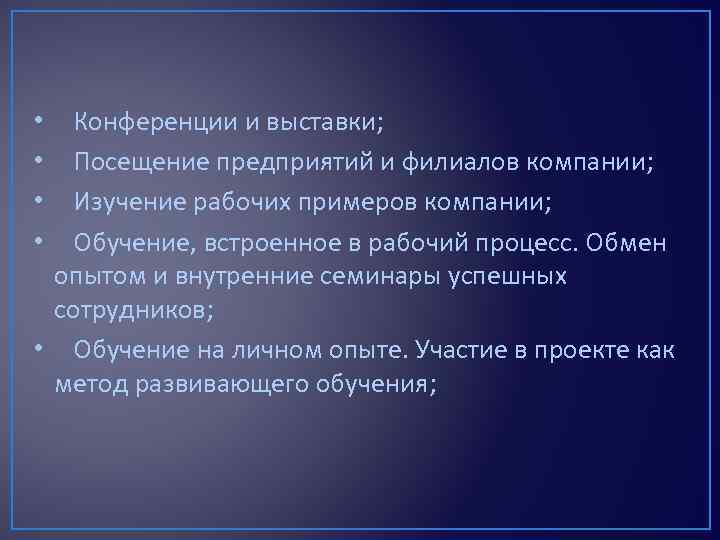 • Конференции и выставки;

• Посещение предприятий и филиалов компании;

• Изучение рабочих примеров компании;

• Обучение, встроенное в рабочий процесс. Обмен опытом и внутренние семинары успешных сотрудников;

• Обучение на личном опыте. Участие в проекте как метод развивающего обучения;